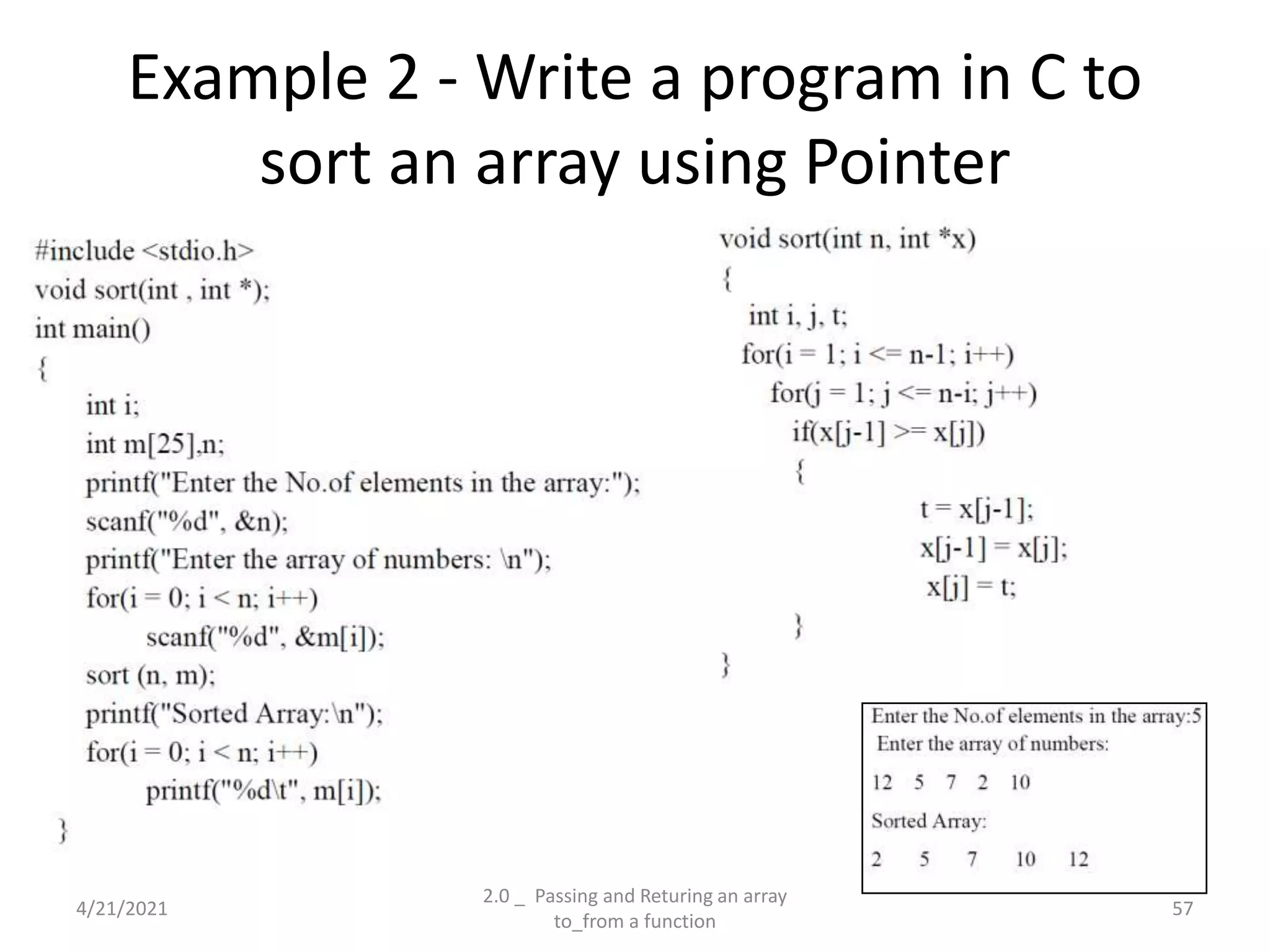 Example 2 - Write a program in C to sort an array using Pointer

#include <stdio.h>
void sort(int , int *);
int main()
{
int i;
int m[25],n;
printf("Enter the No.of elements in the array:");
scanf("%d", &n);
printf("Enter the array of numbers: \n");
for(i = 0; i < n; i++)
scanf("%d", &m[i]);
sort (n, m);
printf("Sorted Array:\n");
for(i = 0; i < n; i++)
printf("%d\t", m[i]);
}

void sort(int n, int *x)
{
int i, j, t;
for(i = 1; i <= n-1; i++)
for(j = 1; j <= n-i; j++)
if(x[j-1] >= x[j])
{
t = x[j-1];
x[j-1] = x[j];
x[j] = t;
}
}

Enter the No.of elements in the array:5
Enter the array of numbers:
12 5 7 2 10
Sorted Array:
2 5 7 10 12

4/21/2021

2.0 _ Passing and Returing an array to_from a function

57